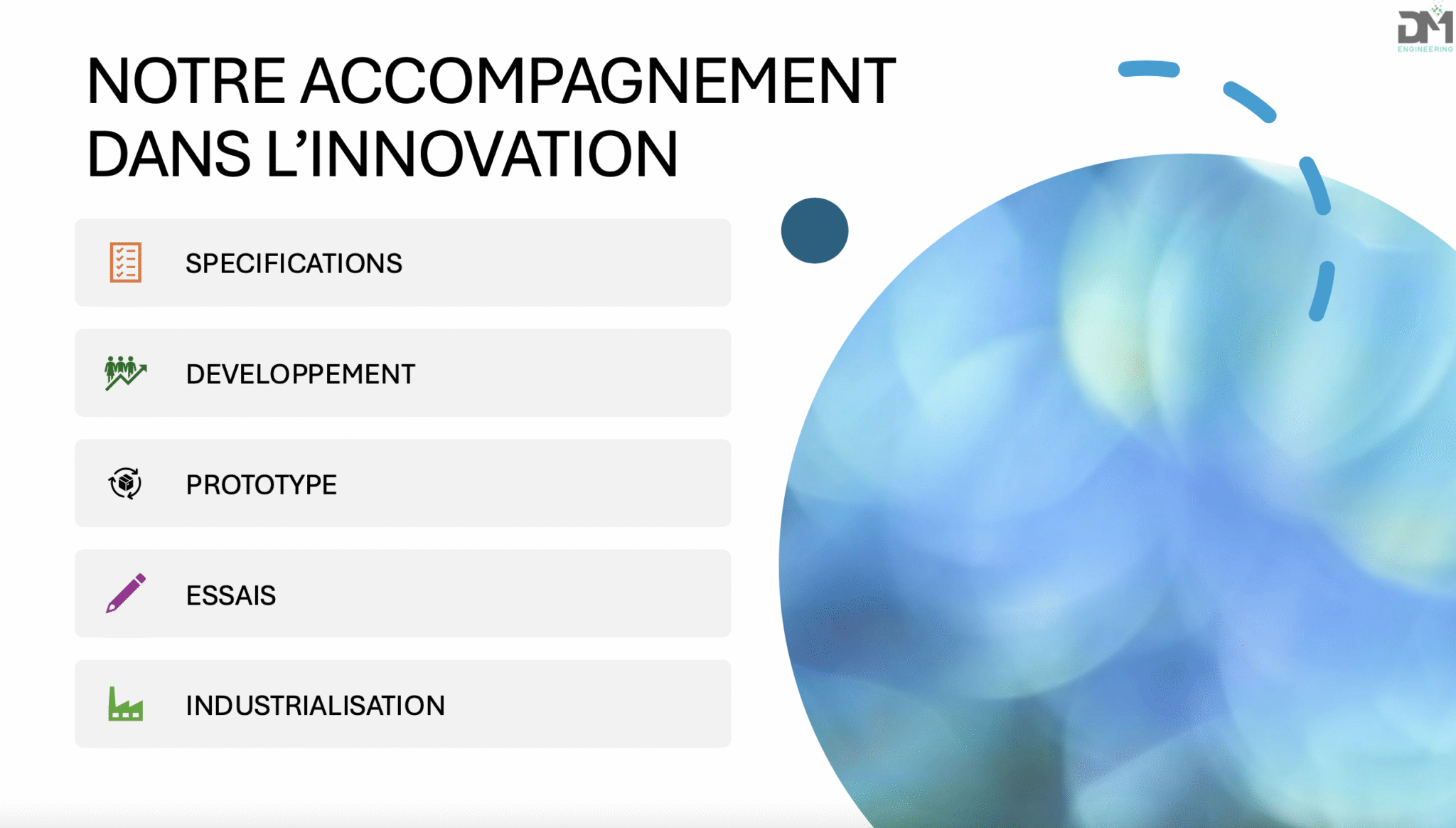 DM
ENGINEERING

NOTRE ACCOMPAGNEMENT DANS L'INNOVATION

SPECIFICATIONS

DEVELOPPEMENT

PROTOTYPE

ESSAIS

INDUSTRIALISATION